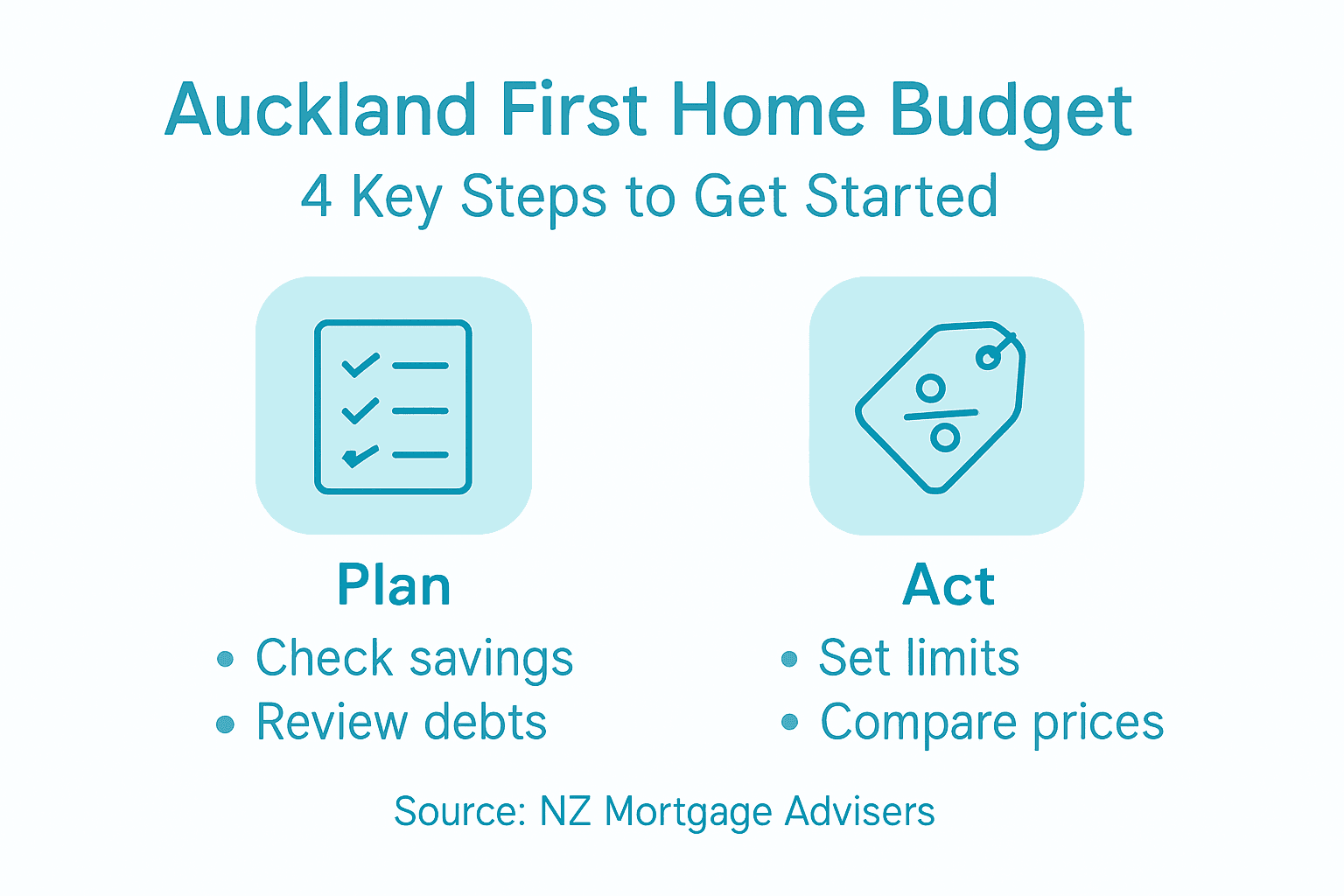 Auckland First Home Budget
4 Key Steps to Get Started

Plan
• Check savings
• Review debts

Act
• Set limits
• Compare prices

Source: NZ Mortgage Advisers